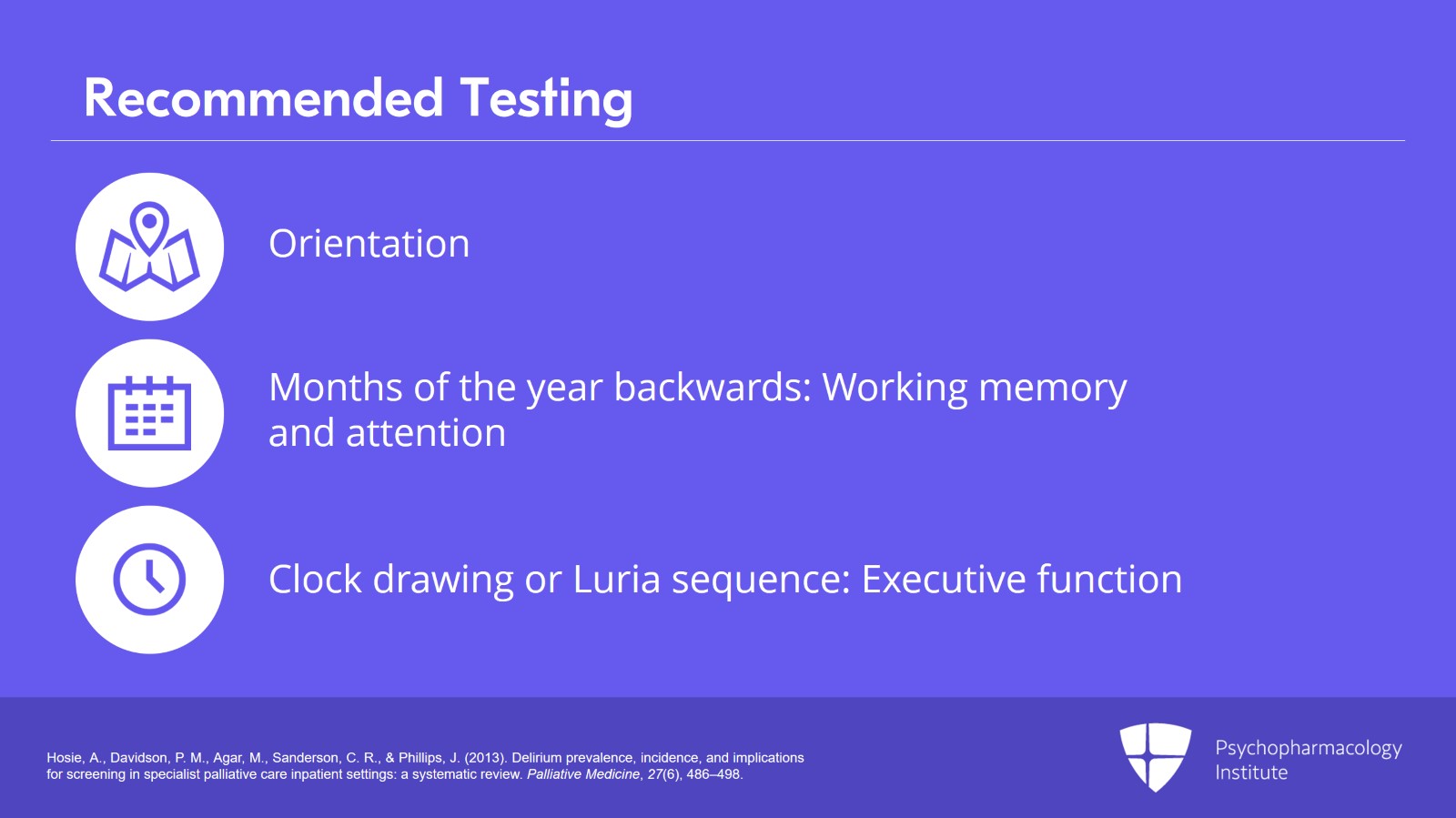 Recommended Testing

Orientation

Months of the year backwards: Working memory and attention

Clock drawing or Luria sequence: Executive function

Hosie, A., Davidson, P. M., Agar, M., Sanderson, C. R., & Phillips, J. (2013). Delirium prevalence, incidence, and implications for screening in specialist palliative care inpatient settings: a systematic review. Palliative Medicine, 27(6), 486–498.

Psychopharmacology Institute